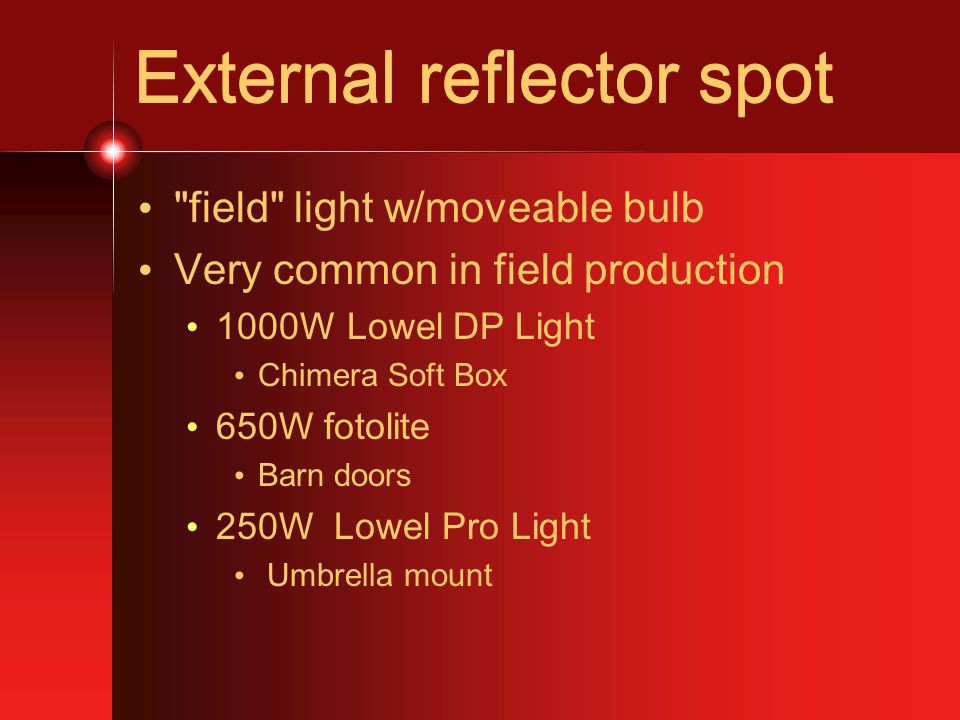 External reflector spot

• "field" light w/moveable bulb
• Very common in field production
  • 1000W Lowel DP Light
    • Chimera Soft Box
  • 650W fotolite
    • Barn doors
  • 250W Lowel Pro Light
    • Umbrella mount